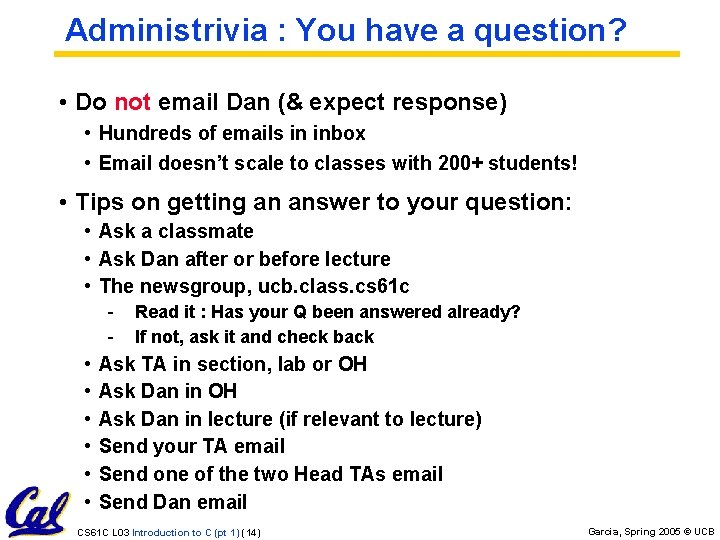 Administrivia : You have a question?

• Do not email Dan (& expect response)
• Hundreds of emails in inbox
• Email doesn't scale to classes with 200+ students!

• Tips on getting an answer to your question:
• Ask a classmate
• Ask Dan after or before lecture
• The newsgroup, ucb.class.cs61c
- Read it : Has your Q been answered already?
- If not, ask it and check back
• Ask TA in section, lab or OH
• Ask Dan in OH
• Ask Dan in lecture (if relevant to lecture)
• Send your TA email
• Send one of the two Head TAs email
• Send Dan email

Cal

CS61C L03 Introduction to C (pt 1) (14)

Garcia, Spring 2005 © UCB